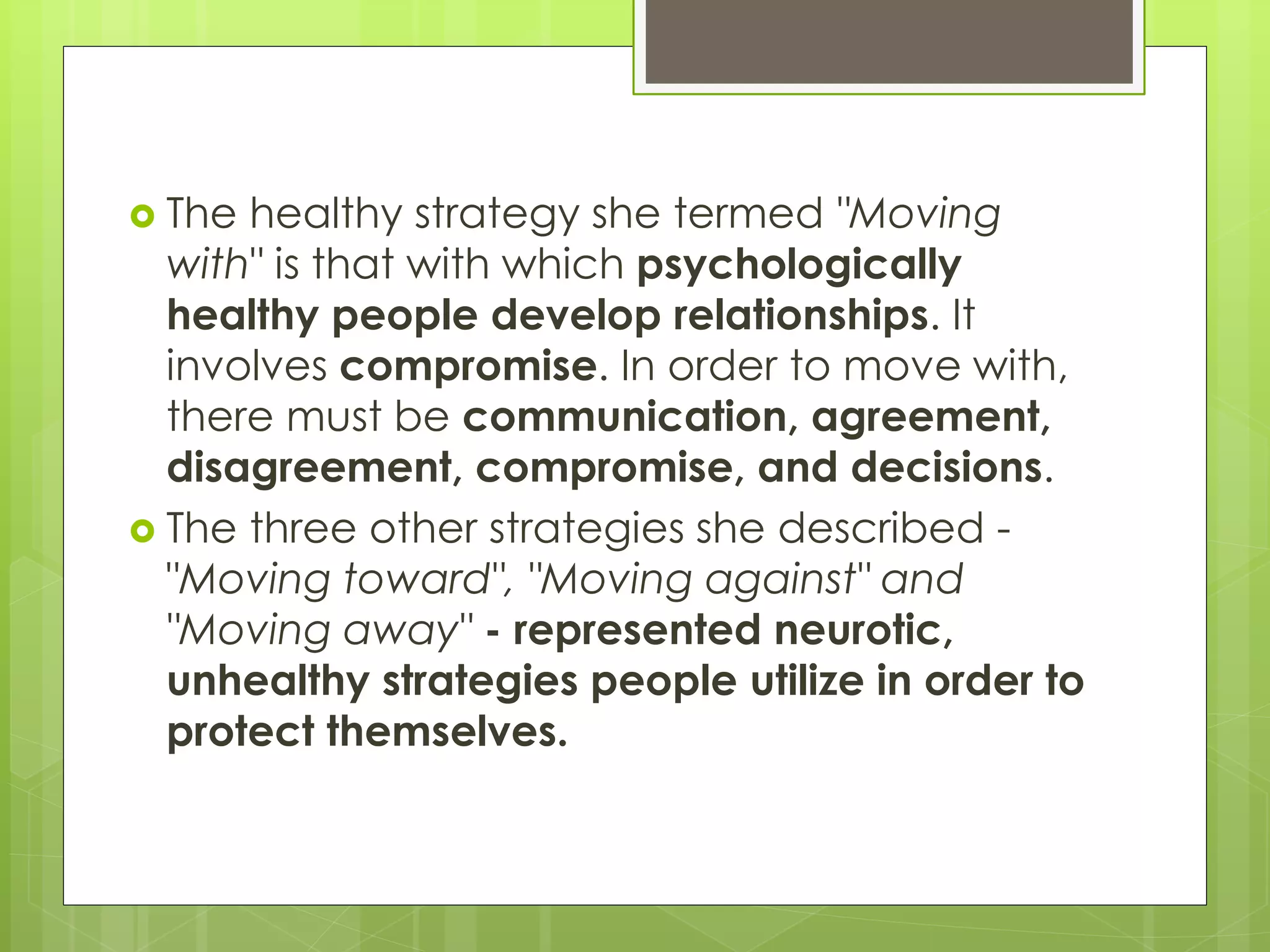 The healthy strategy she termed "Moving with" is that with which psychologically healthy people develop relationships. It involves compromise. In order to move with, there must be communication, agreement, disagreement, compromise, and decisions.

The three other strategies she described - "Moving toward", "Moving against" and "Moving away" - represented neurotic, unhealthy strategies people utilize in order to protect themselves.